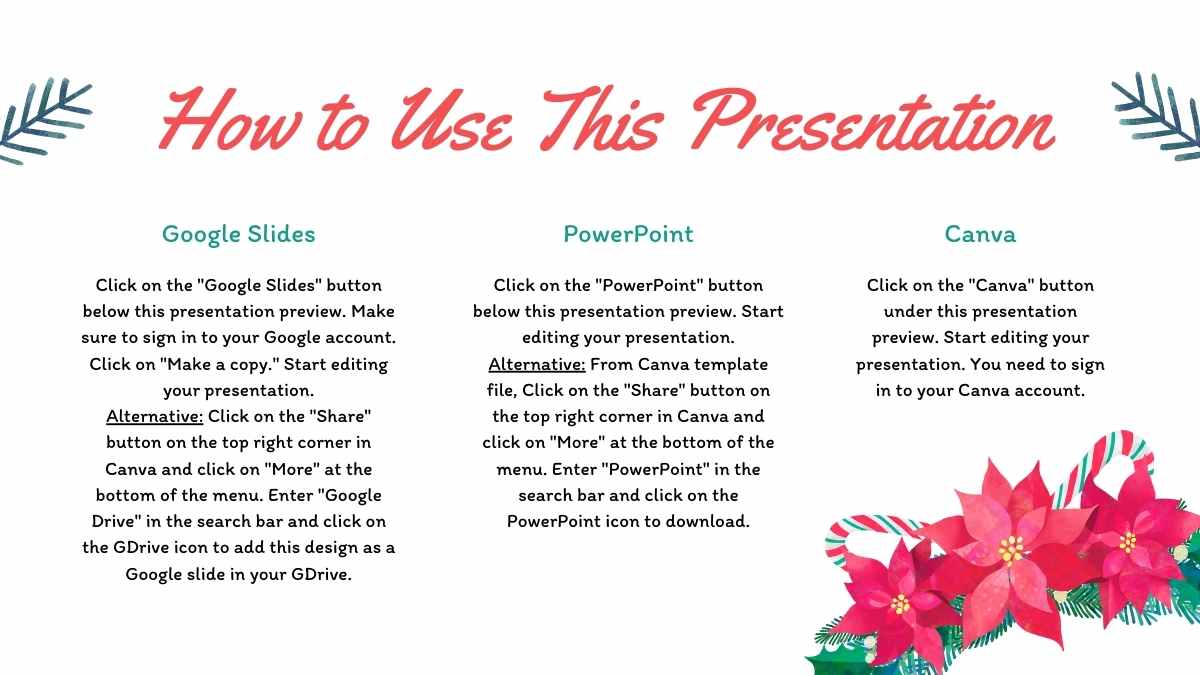 How to Use This Presentation

Google Slides

Click on the "Google Slides" button below this presentation preview. Make sure to sign in to your Google account. Click on "Make a copy." Start editing your presentation.
Alternative: Click on the "Share" button on the top right corner in Canva and click on "More" at the bottom of the menu. Enter "Google Drive" in the search bar and click on the GDrive icon to add this design as a Google slide in your GDrive.

PowerPoint

Click on the "PowerPoint" button below this presentation preview. Start editing your presentation.
Alternative: From Canva template file, Click on the "Share" button on the top right corner in Canva and click on "More" at the bottom of the menu. Enter "PowerPoint" in the search bar and click on the PowerPoint icon to download.

Canva

Click on the "Canva" button under this presentation preview. Start editing your presentation. You need to sign in to your Canva account.